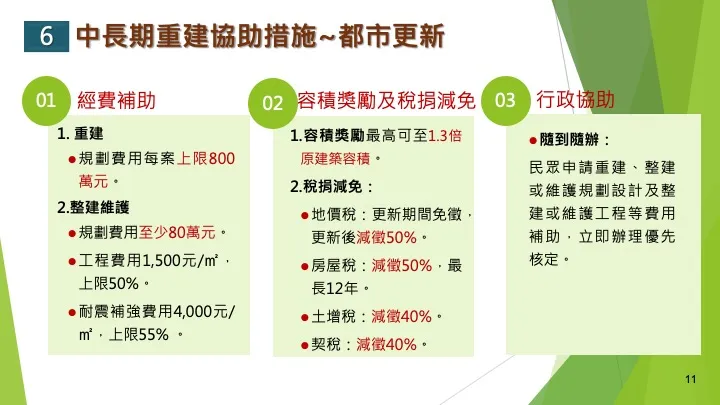 6 中長期重建協助措施~都市更新

01 經費補助

1. 重建

● 規劃費用每案上限800萬元。

2.整建維護

● 規劃費用至少80萬元。

● 工程費用1,500元/㎡，上限50%。

● 耐震補強費用4,000元/㎡，上限55% 。

02 容積獎勵及稅捐減免

1.容積獎勵最高可至1.3倍原建築容積。

2.稅捐減免：

● 地價稅：更新期間免徵，更新後減徵50%。

● 房屋稅：減徵50%，最長12年。

● 土增稅：減徵40%。

● 契稅：減徵40%。

03 行政協助

● 隨到隨辦：

民眾申請重建、整建或維護規劃設計及整建或維護工程等費用補助，立即辦理優先核定。

11